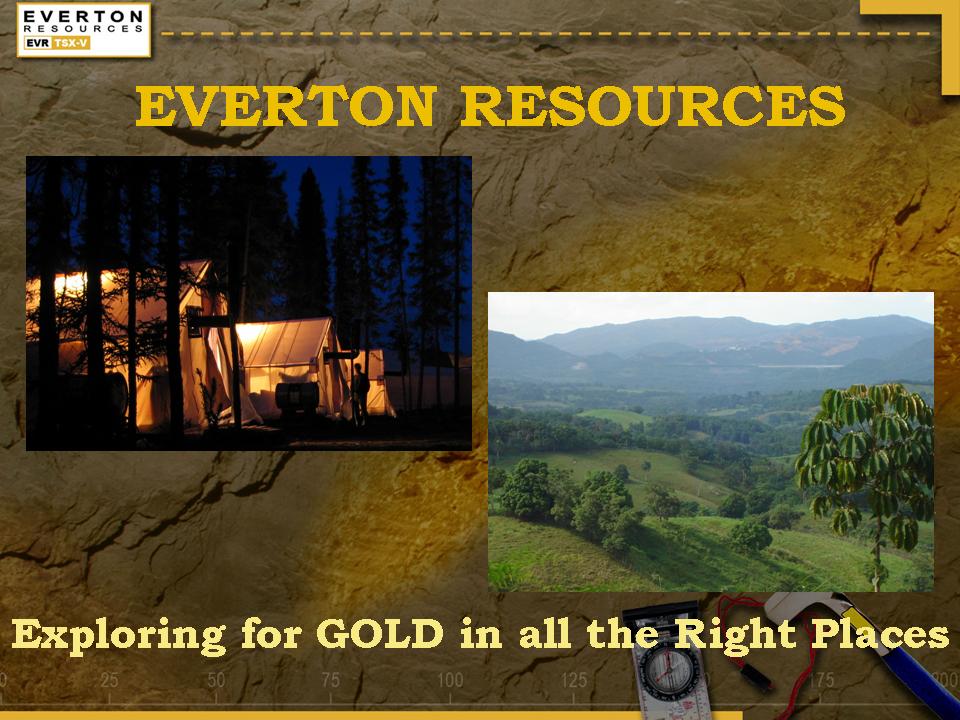 EVERTON
RESOURCES
EVR TSX-V

EVERTON RESOURCES

Exploring for GOLD in all the Right Places

0 25 50 75 100 125 175 200